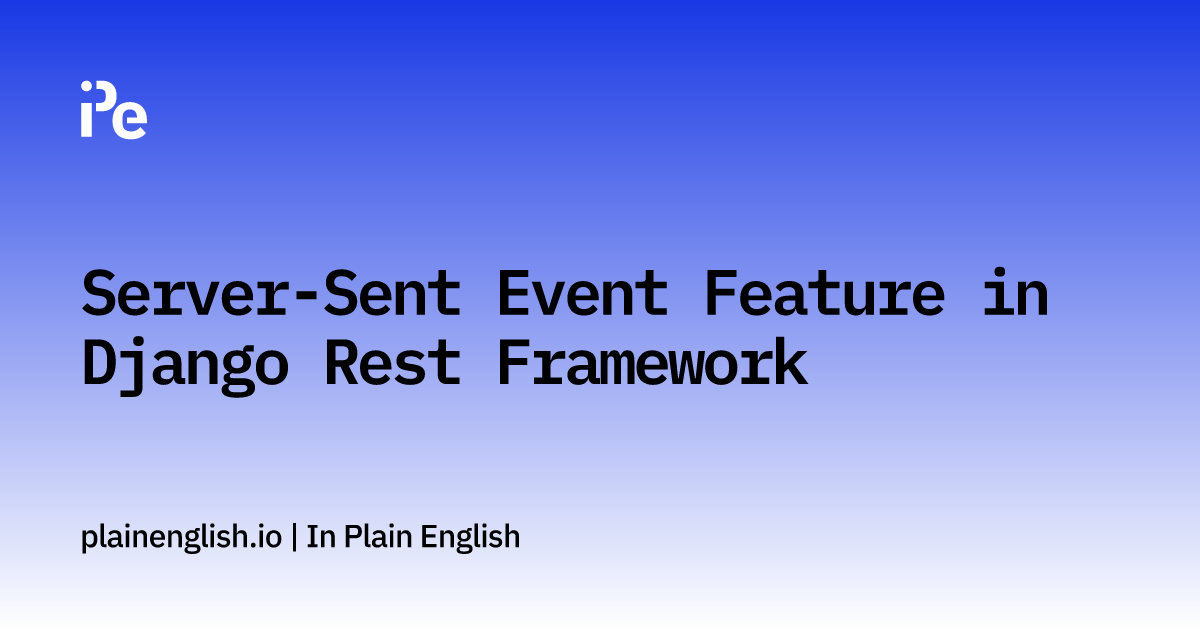 iPe

Server-Sent Event Feature in Django Rest Framework

plainenglish.io | In Plain English